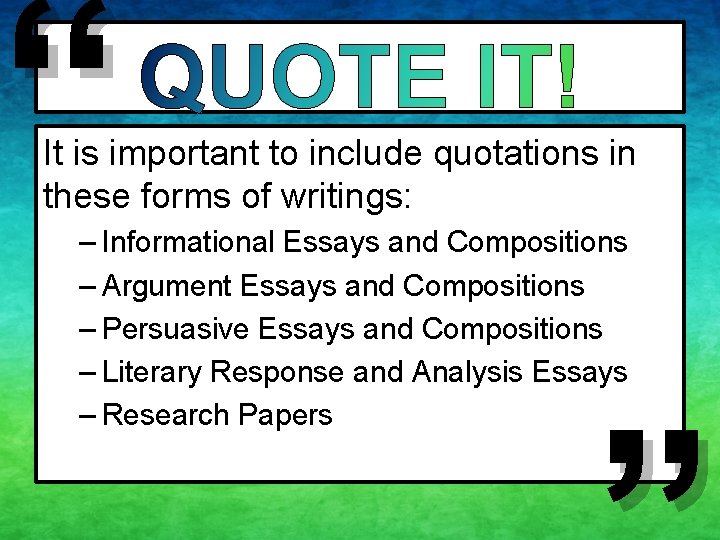 “ QUOTE IT!

It is important to include quotations in these forms of writings:

– Informational Essays and Compositions
– Argument Essays and Compositions
– Persuasive Essays and Compositions
– Literary Response and Analysis Essays
– Research Papers ”